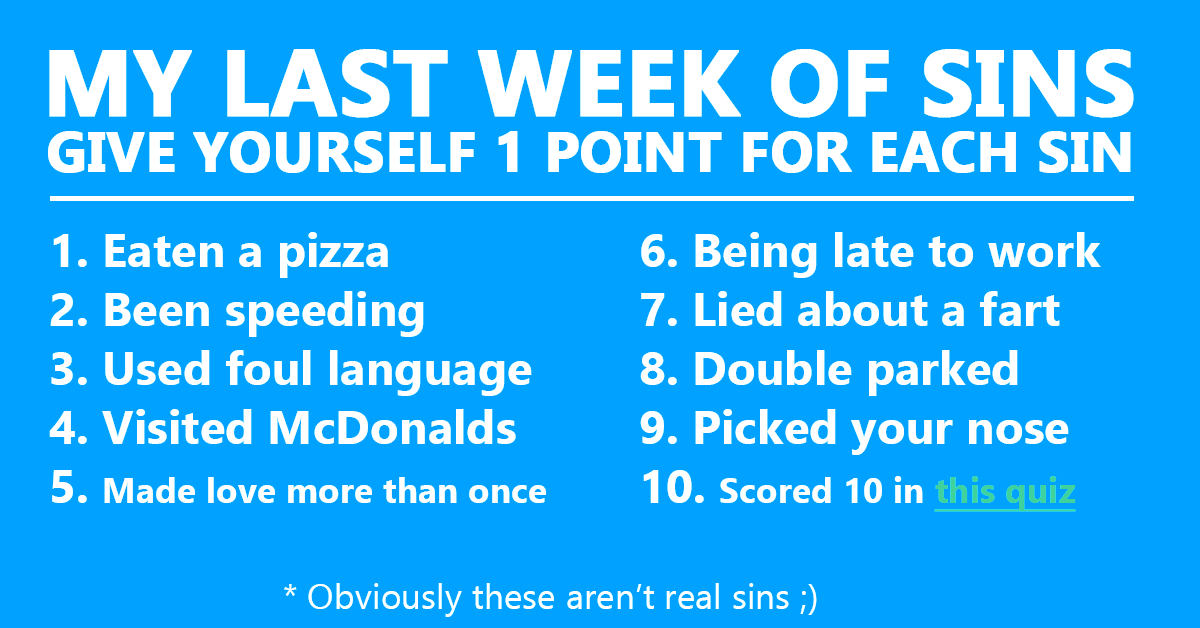 MY LAST WEEK OF SINS
GIVE YOURSELF 1 POINT FOR EACH SIN

1. Eaten a pizza
2. Been speeding
3. Used foul language
4. Visited McDonalds
5. Made love more than once

6. Being late to work
7. Lied about a fart
8. Double parked
9. Picked your nose
10. Scored 10 in this quiz

* Obviously these aren't real sins ;)